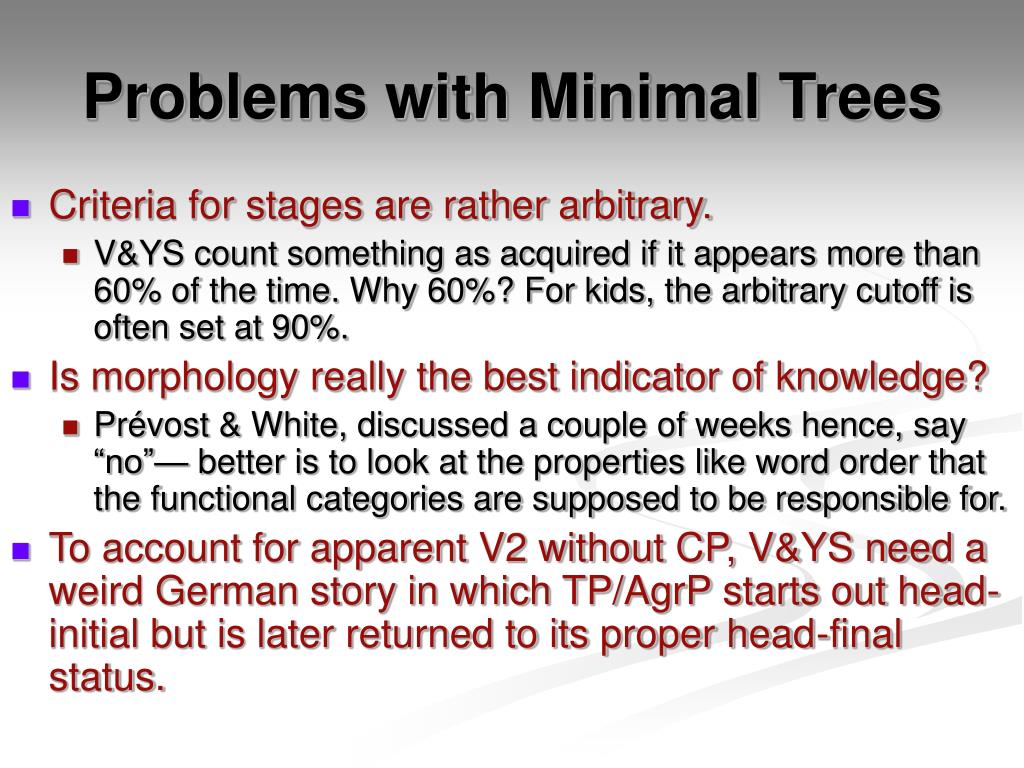 Problems with Minimal Trees

Criteria for stages are rather arbitrary.

V&YS count something as acquired if it appears more than 60% of the time. Why 60%? For kids, the arbitrary cutoff is often set at 90%.

Is morphology really the best indicator of knowledge?

Prévost & White, discussed a couple of weeks hence, say “no”— better is to look at the properties like word order that the functional categories are supposed to be responsible for.

To account for apparent V2 without CP, V&YS need a weird German story in which TP/AgrP starts out head-initial but is later returned to its proper head-final status.